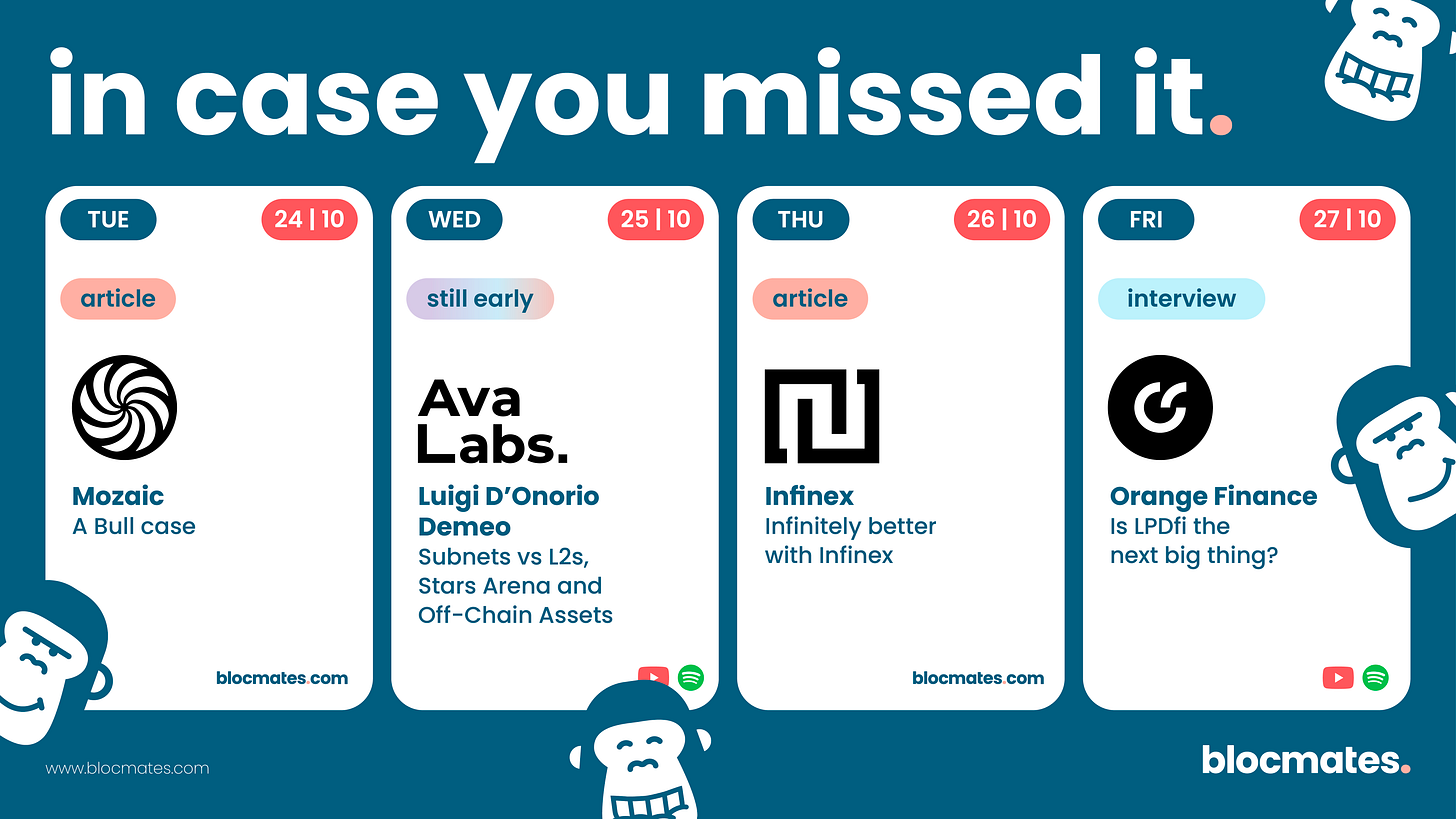 in case you missed it.

TUE
24 | 10
article
Mozaic
A Bull case
blocmates.com

WED
25 | 10
still early
Ava Labs.
Luigi D'Onorio Demeo
Subnets vs L2s, Stars Arena and Off-Chain Assets

THU
26 | 10
article
Infinex
Infinitely better with Infinex
blocmates.com

FRI
27 | 10
interview
Orange Finance
Is LPDfi the next big thing?

www.blocmates.com
blocmates.